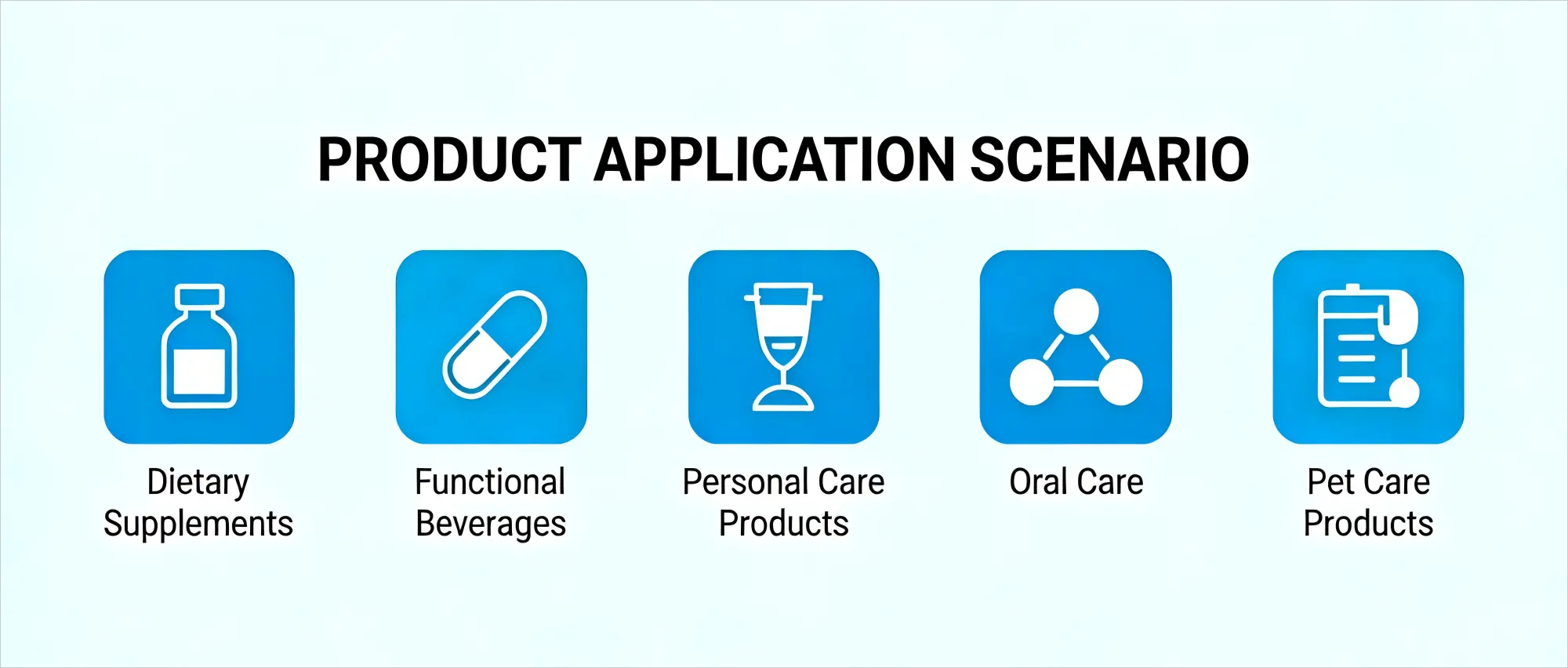 PRODUCT APPLICATION SCENARIO

Dietary Supplements

Functional Beverages

Personal Care Products

Oral Care

Pet Care Products